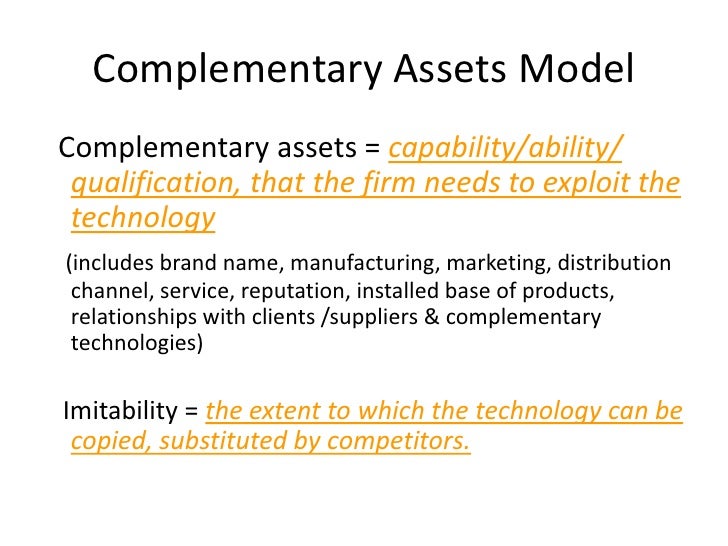 Complementary Assets Model

Complementary assets = capability/ability/ qualification, that the firm needs to exploit the technology

(includes brand name, manufacturing, marketing, distribution channel, service, reputation, installed base of products, relationships with clients /suppliers & complementary technologies)

Imitability = the extent to which the technology can be copied, substituted by competitors.